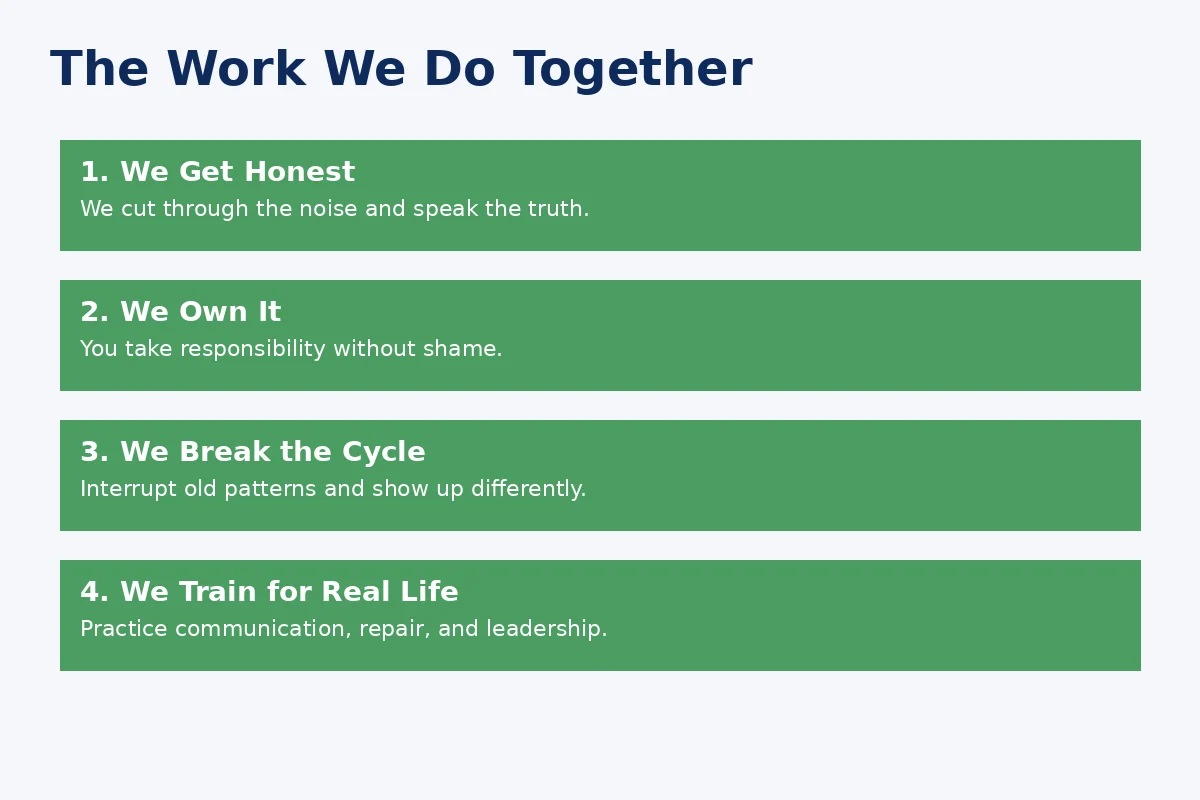 The Work We Do Together

1. We Get Honest
We cut through the noise and speak the truth.

2. We Own It
You take responsibility without shame.

3. We Break the Cycle
Interrupt old patterns and show up differently.

4. We Train for Real Life
Practice communication, repair, and leadership.